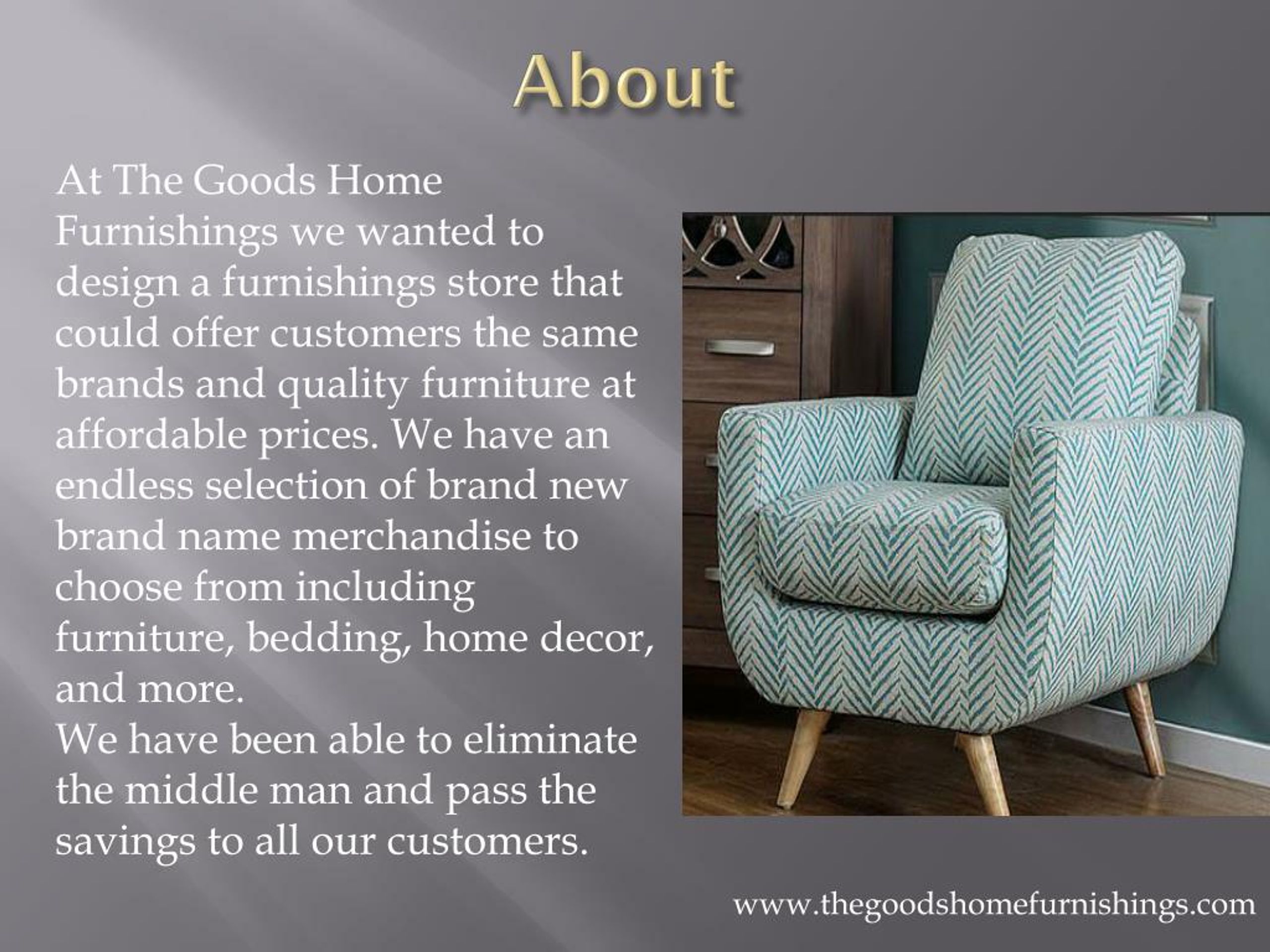 About

At The Goods Home Furnishings we wanted to design a furnishings store that could offer customers the same brands and quality furniture at affordable prices. We have an endless selection of brand new brand name merchandise to choose from including furniture, bedding, home decor, and more.
We have been able to eliminate the middle man and pass the savings to all our customers.

www.thegoodshomefurnishings.com